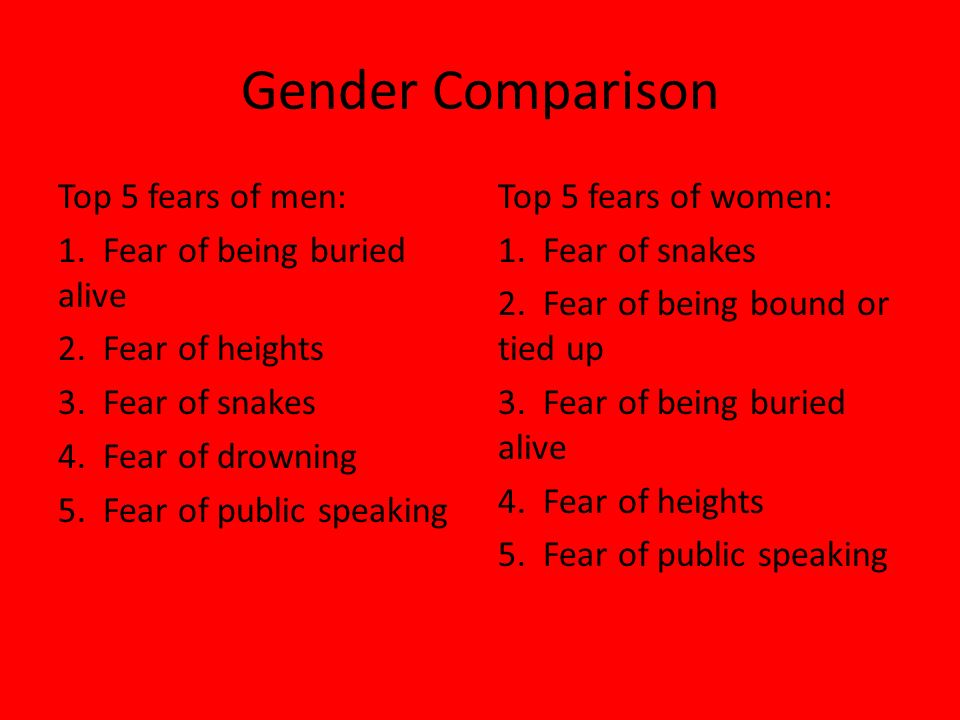 Gender Comparison

Top 5 fears of men:

1. Fear of being buried alive

2. Fear of heights

3. Fear of snakes

4. Fear of drowning

5. Fear of public speaking

Top 5 fears of women:

1. Fear of snakes

2. Fear of being bound or tied up

3. Fear of being buried alive

4. Fear of heights

5. Fear of public speaking